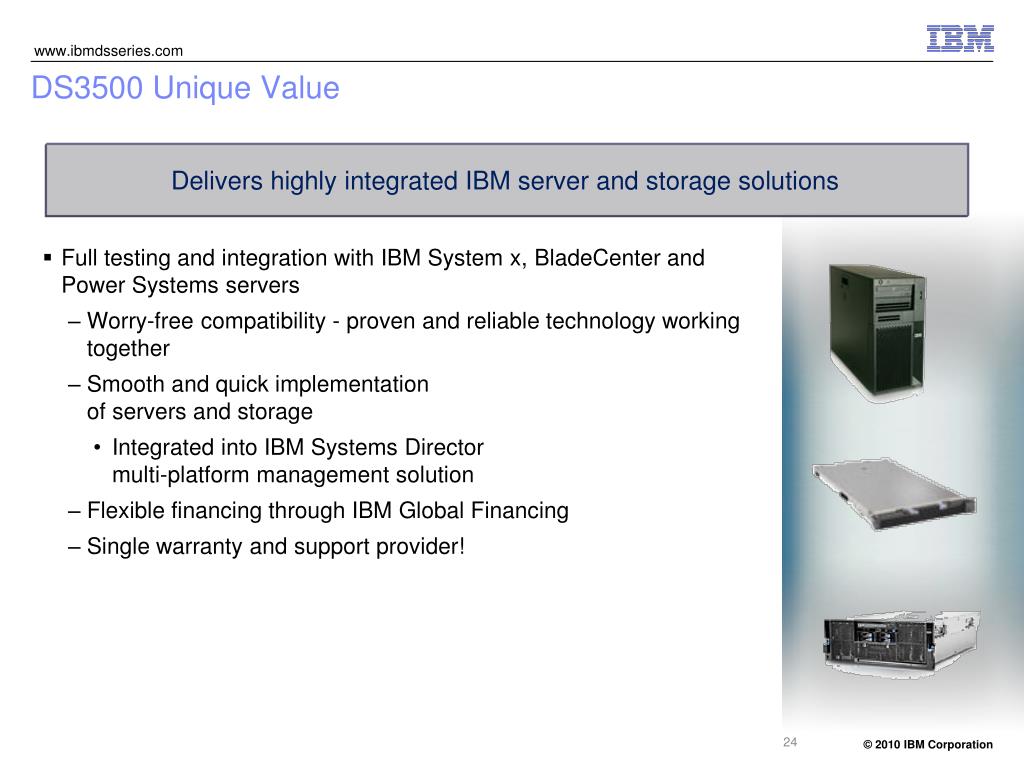 www.ibmdsseries.com

IBM

DS3500 Unique Value

Delivers highly integrated IBM server and storage solutions

▪ Full testing and integration with IBM System x, BladeCenter and Power Systems servers

– Worry-free compatibility - proven and reliable technology working together

– Smooth and quick implementation of servers and storage

• Integrated into IBM Systems Director multi-platform management solution

– Flexible financing through IBM Global Financing

– Single warranty and support provider!

24

© 2010 IBM Corporation